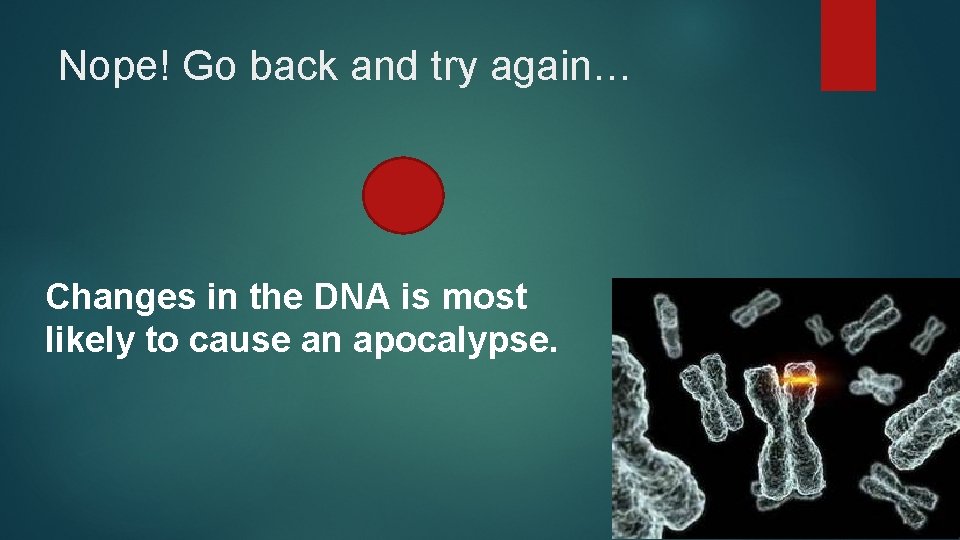 Nope! Go back and try again…

Changes in the DNA is most likely to cause an apocalypse.